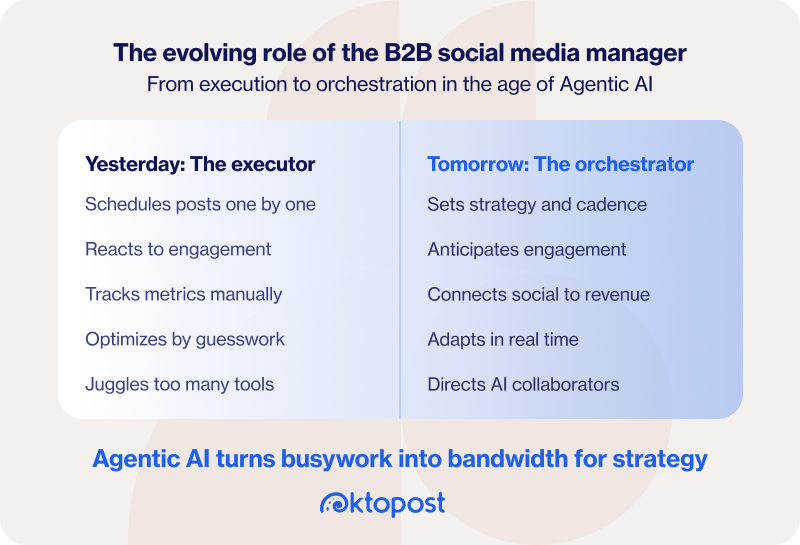 The evolving role of the B2B social media manager
From execution to orchestration in the age of Agentic AI

Yesterday: The executor
Schedules posts one by one
Reacts to engagement
Tracks metrics manually
Optimizes by guesswork
Juggles too many tools

Tomorrow: The orchestrator
Sets strategy and cadence
Anticipates engagement
Connects social to revenue
Adapts in real time
Directs AI collaborators

Agentic AI turns busywork into bandwidth for strategy

oktopost